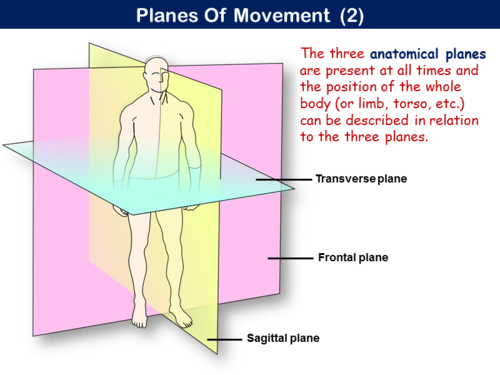 Planes Of Movement (2)

The three anatomical planes are present at all times and the position of the whole body (or limb, torso, etc.) can be described in relation to the three planes.

Transverse plane

Frontal plane

Sagittal plane